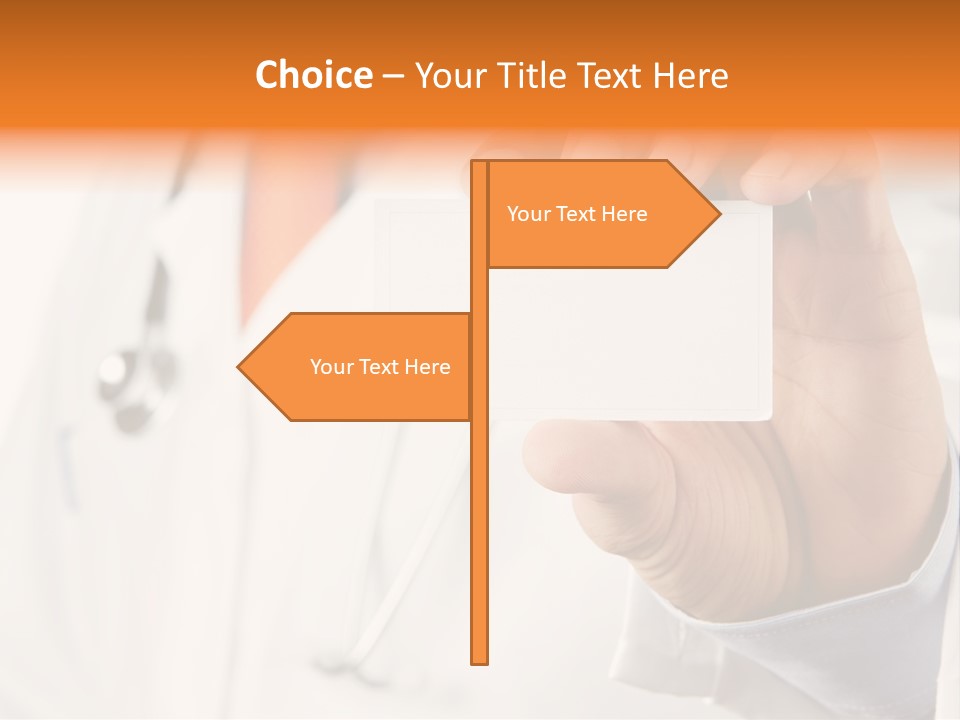 Choice – Your Title Text Here

Your Text Here

Your Text Here